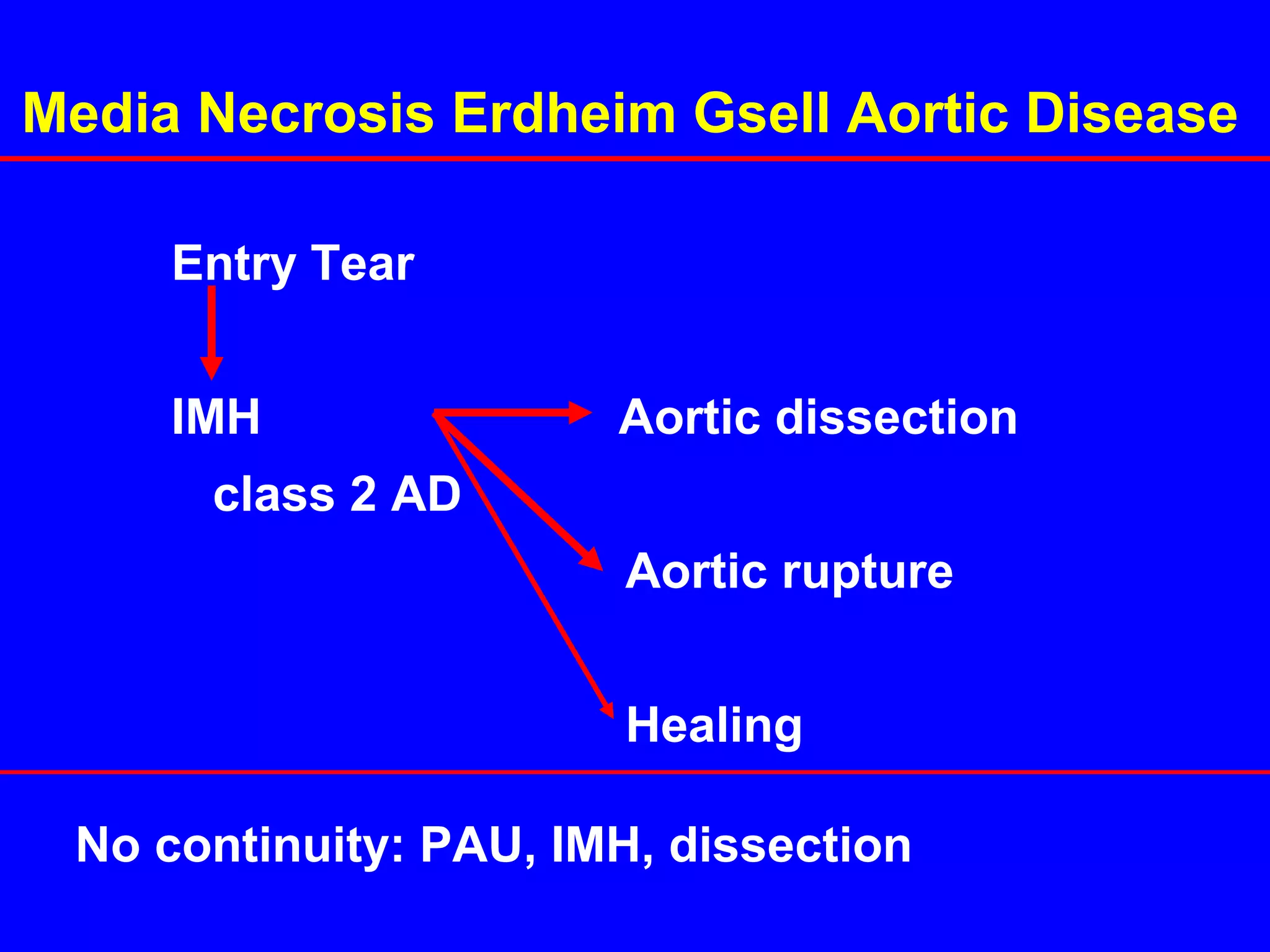 Media Necrosis Erdheim Gsell Aortic Disease

Entry Tear

IMH

class 2 AD

Aortic dissection

Aortic rupture

Healing

No continuity: PAU, IMH, dissection